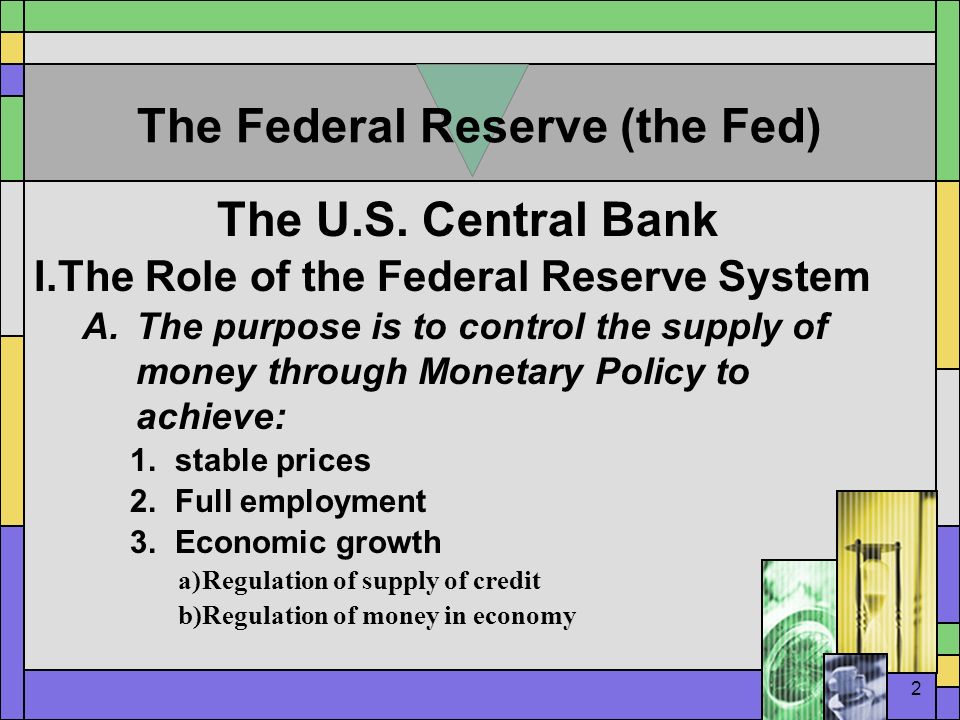 The Federal Reserve (the Fed)

The U.S. Central Bank

I.The Role of the Federal Reserve System

A. The purpose is to control the supply of money through Monetary Policy to achieve:

1. stable prices
2. Full employment
3. Economic growth

a)Regulation of supply of credit
b)Regulation of money in economy

2